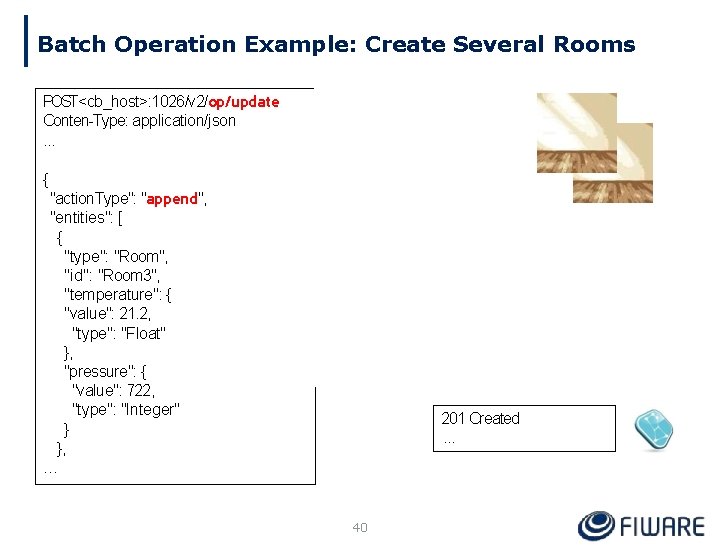 Batch Operation Example: Create Several Rooms

POST<cb_host>:1026/v2/op/update
Conten-Type: application/json
...

{
"actionType": "append",
"entities": [
{
"type": "Room",
"id": "Room3",
"temperature": {
"value": 21.2,
"type": "Float"
},
"pressure": {
"value": 722,
"type": "Integer"
}
},
...

201 Created
...

40

FIWARE